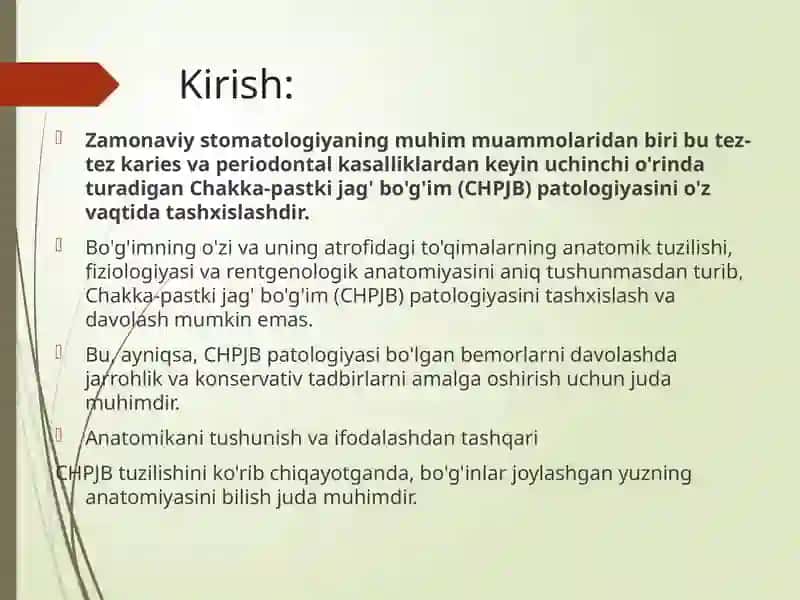 Kirish:

Zamonaviy stomatologiyaning muhim muammolaridan biri bu tez-tez karies va periodontal kasalliklardan keyin uchinchi o'rinda turadigan Chakka-pastki jag' bo'g'im (CHPJB) patologiyasini o'z vaqtida tashxislashdir.

Bo'g'imning o'zi va uning atrofidagi to'qimalarning anatomik tuzilishi, fiziologiyasi va rentgenologik anatomiyasini aniq tushunmasdan turib, Chakka-pastki jag' bo'g'im (CHPJB) patologiyasini tashxislash va davolash mumkin emas.

Bu, ayniqsa, CHPJB patologiyasi bo'lgan bemorlarni davolashda jarrohlik va konservativ tadbirlarni amalga oshirish uchun juda muhimdir.

Anatomikani tushunish va ifodalashdan tashqari

CHPJB tuzilishini ko'rib chiqayotganda, bo'g'inlar joylashgan yuzning anatomiyasini bilish juda muhimdir.